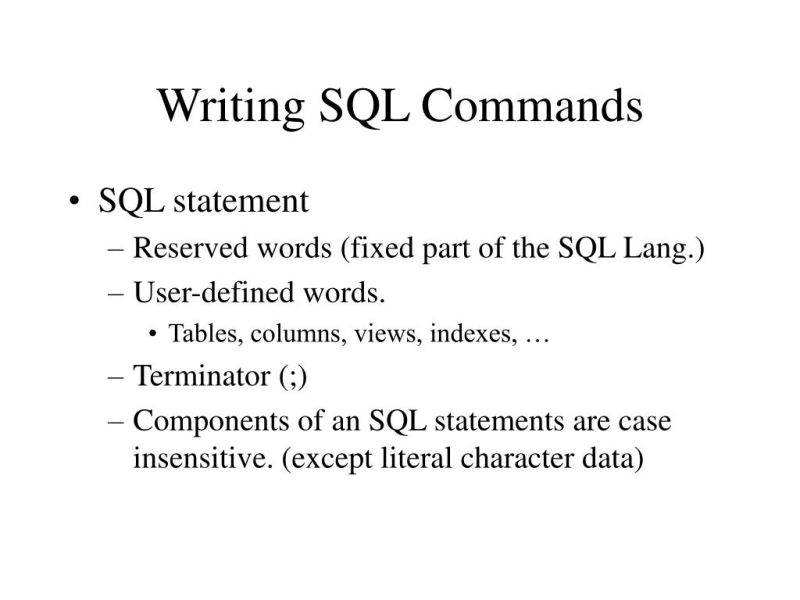 Writing SQL Commands

• SQL statement
– Reserved words (fixed part of the SQL Lang.)
– User-defined words.
• Tables, columns, views, indexes, …
– Terminator (;)
– Components of an SQL statements are case insensitive. (except literal character data)